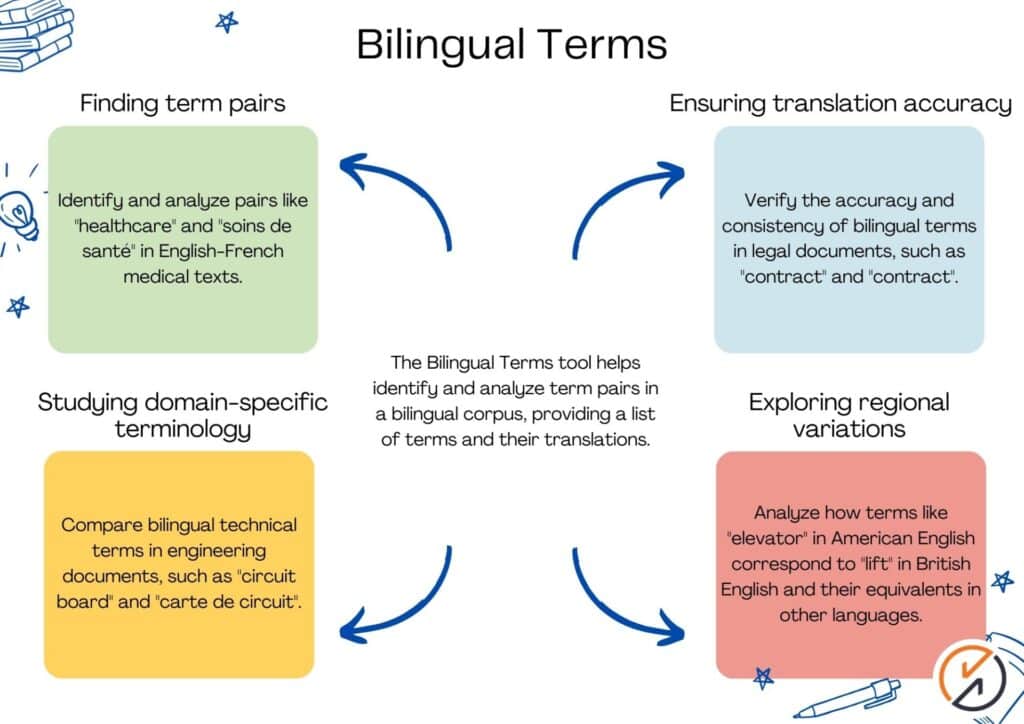 Bilingual Terms

Finding term pairs

Identify and analyze pairs like "healthcare" and "soins de santé" in English-French medical texts.

Ensuring translation accuracy

Verify the accuracy and consistency of bilingual terms in legal documents, such as "contract" and "contract".

The Bilingual Terms tool helps identify and analyze term pairs in a bilingual corpus, providing a list of terms and their translations.

Studying domain-specific terminology

Compare bilingual technical terms in engineering documents, such as "circuit board" and "carte de circuit".

Exploring regional variations

Analyze how terms like "elevator" in American English correspond to "lift" in British English and their equivalents in other languages.